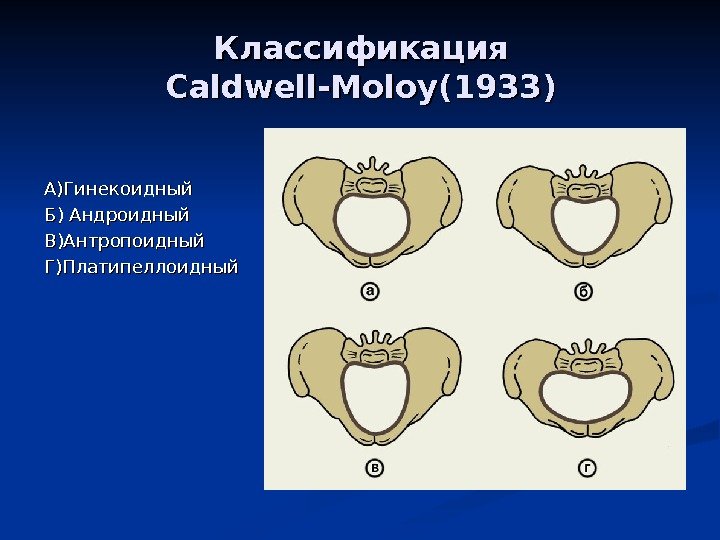 Классификация Caldwell-Moloy(1933)

А)Гинекоидный
Б) Андроидный
В)Антропоидный
Г)Платипеллоидный

а

б

в

г